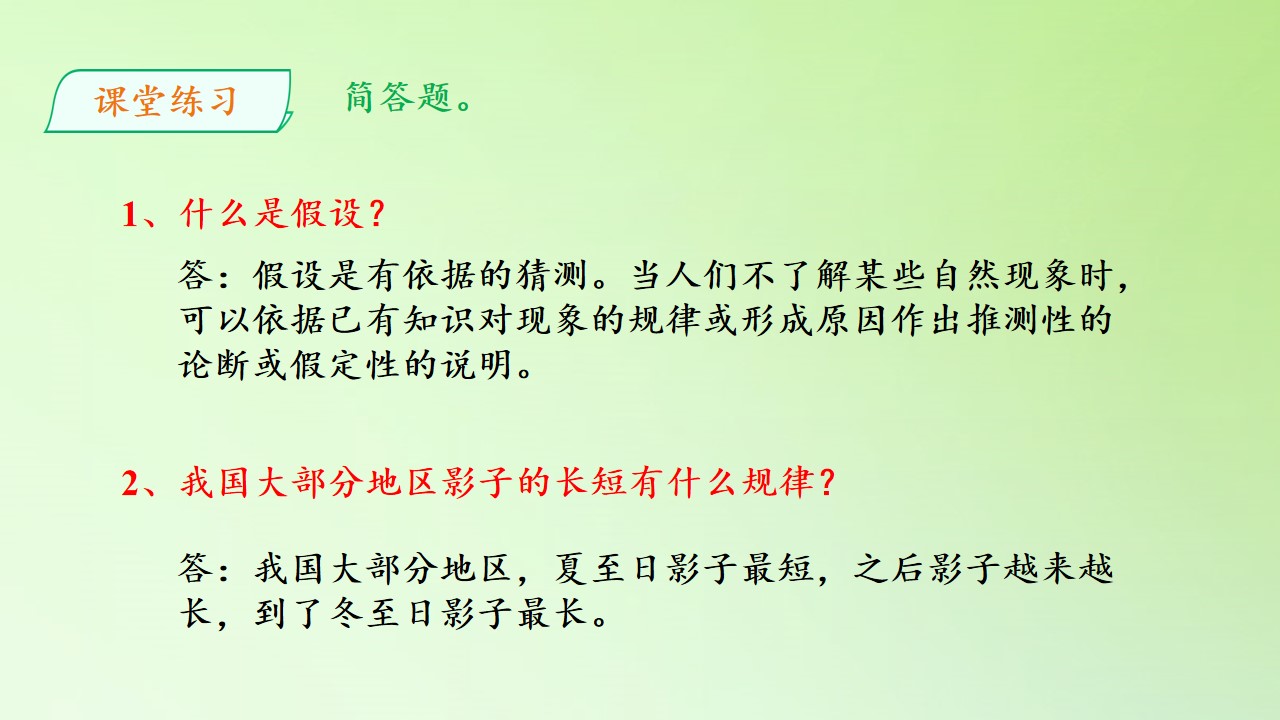 课堂练习

简答题。

1、什么是假设？

答：假设是有依据的猜测。当人们不了解某些自然现象时，可以依据已有知识对现象的规律或形成原因作出推测性的论断或假定性的说明。

2、我国大部分地区影子的长短有什么规律？

答：我国大部分地区，夏至日影子最短，之后影子越来越长，到了冬至日影子最长。